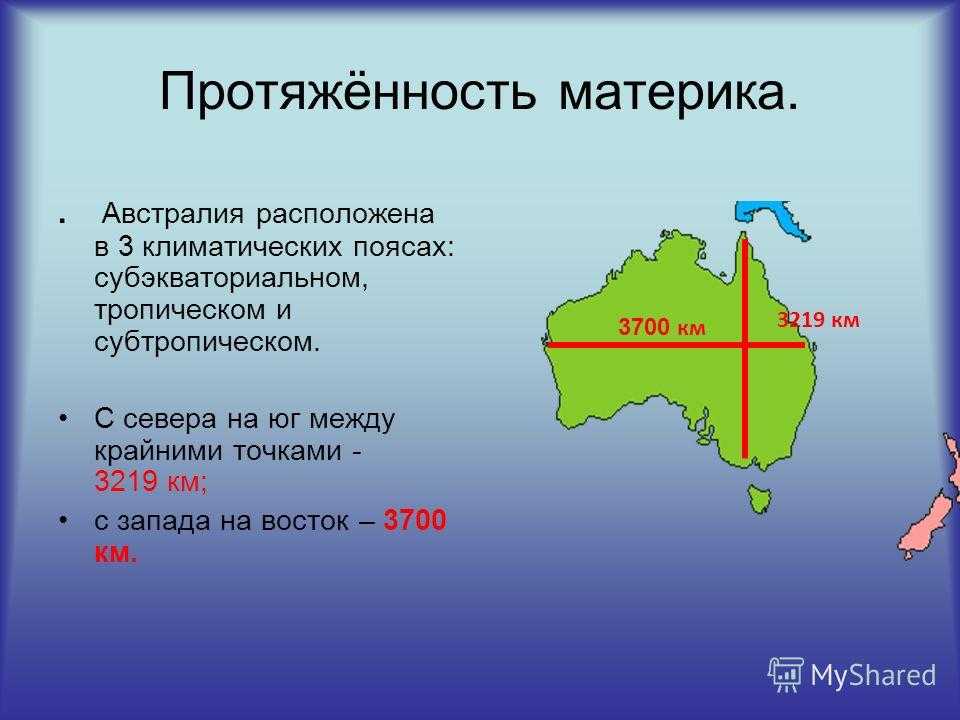 Протяжённость материка.

. Австралия расположена в 3 климатических поясах: субэкваториальном, тропическом и субтропическом.

• С севера на юг между крайними точками - 3219 км;

• с запада на восток – 3700 км.

3700 км

3219 км

MyShared